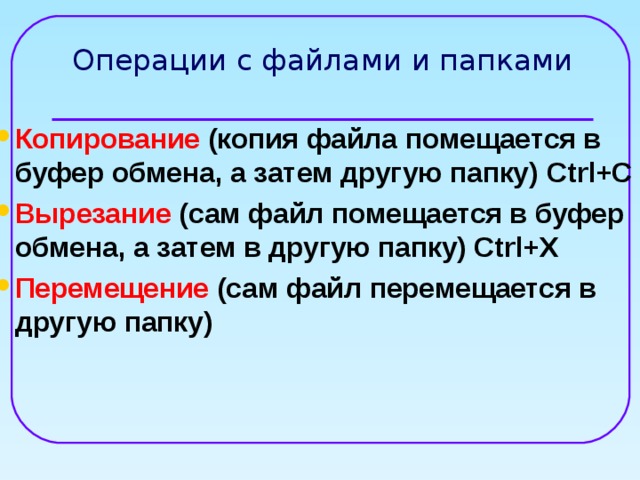 Операции с файлами и папками

Копирование (копия файла помещается в буфер обмена, а затем другую папку) Ctrl+C

Вырезание (сам файл помещается в буфер обмена, а затем в другую папку) Ctrl+X

Перемещение (сам файл перемещается в другую папку)